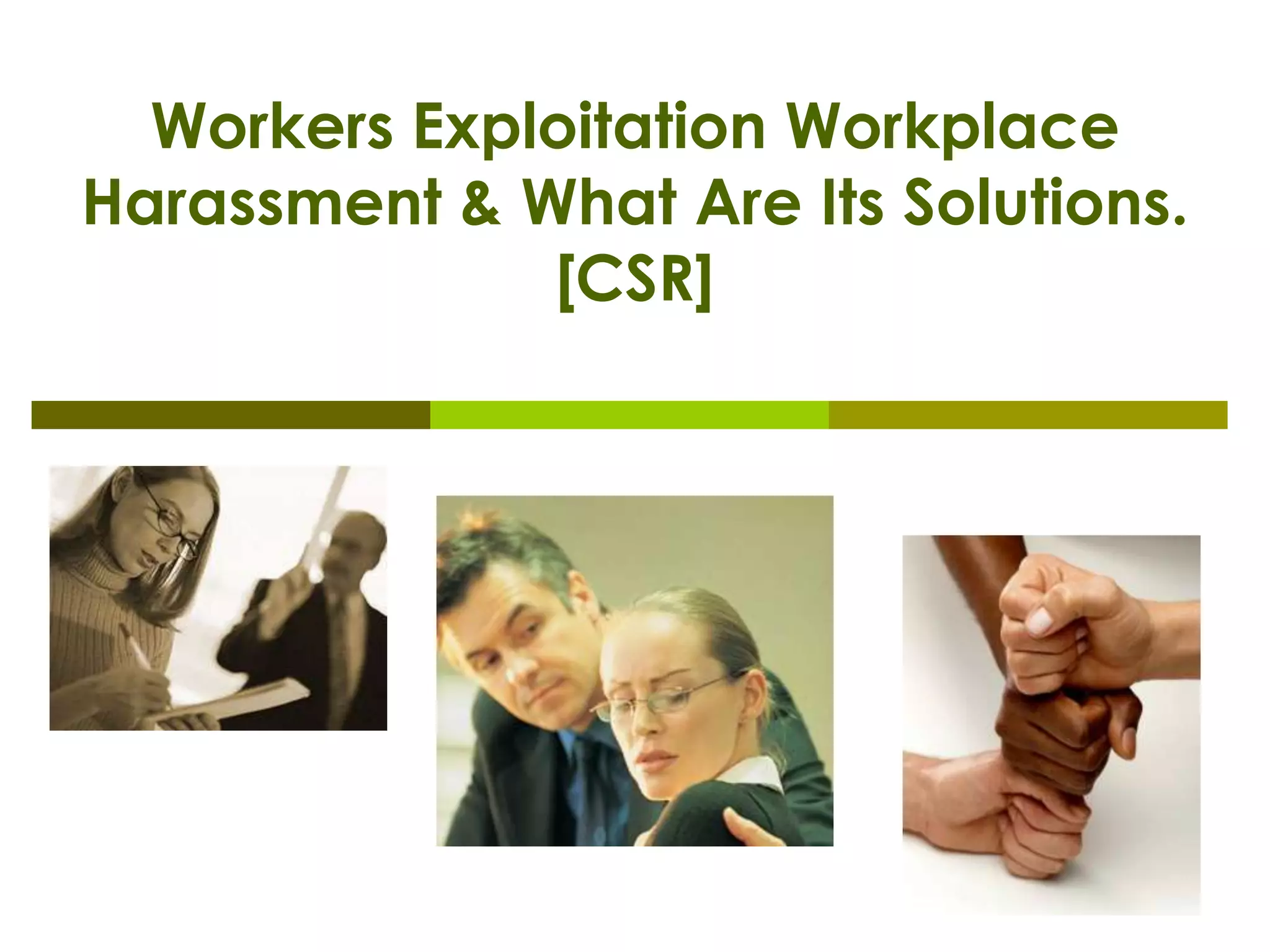 Workers Exploitation Workplace Harassment & What Are Its Solutions. [CSR]